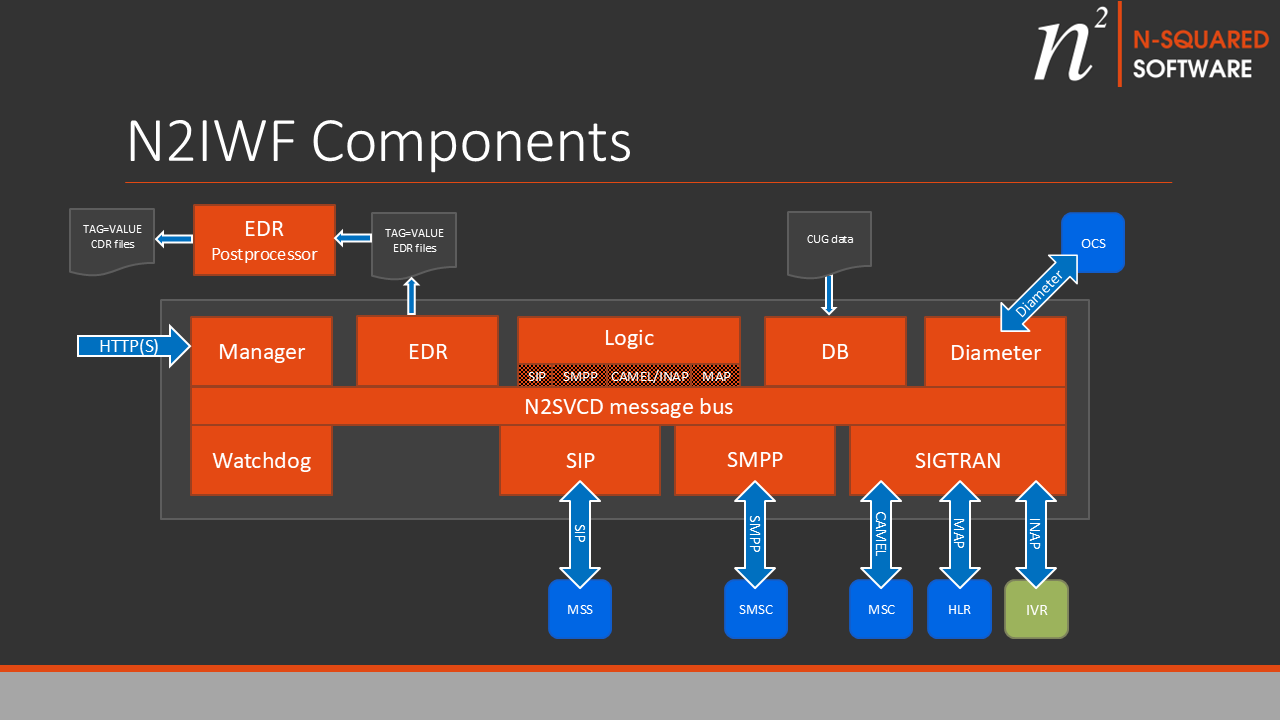 $n^2$ N-SQUARED SOFTWARE

N2IWF Components

TAG=VALUE CDR files

EDR Postprocessor

TAG=VALUE EDR files

CUG data

OCS

Diameter

HTTP(S)

Manager

EDR

Logic

SIP SMPP CAMEL/INAP MAP

DB

Diameter

N2SVCD message bus

Watchdog

SIP

SMPP

SIGTRAN

SIP

SMPP

CAMEL

MAP

INAP

MSS

SMSC

MSC

HLR

IVR